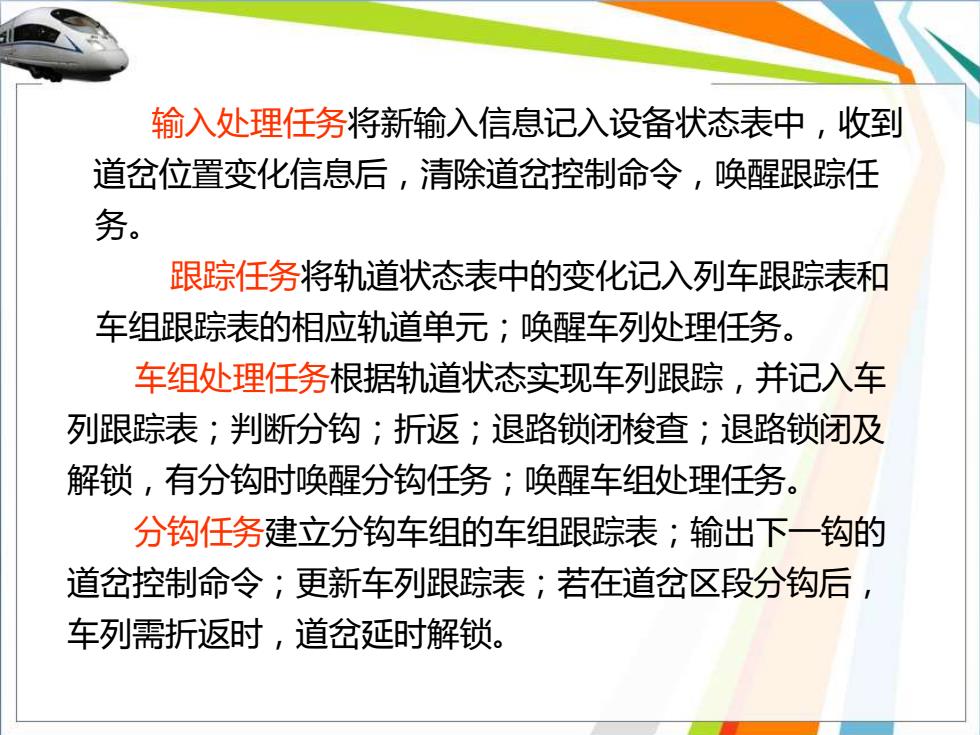 输入处理任务将新输入信息记入设备状态表中，收到道岔位置变化信息后，清除道岔控制命令，唤醒跟踪任务。

跟踪任务将轨道状态表中的变化记入列车跟踪表和车组跟踪表的相应轨道单元；唤醒车列处理任务。

车组处理任务根据轨道状态实现车列跟踪，并记入车列跟踪表；判断分钩；折返；退路锁闭检查；退路锁闭及解锁，有分钩时唤醒分钩任务；唤醒车组处理任务。

分钩任务建立分钩车组的车组跟踪表；输出下一钩的道岔控制命令；更新车列跟踪表；若在道岔区段分钩后，车列需折返时，道岔延时解锁。